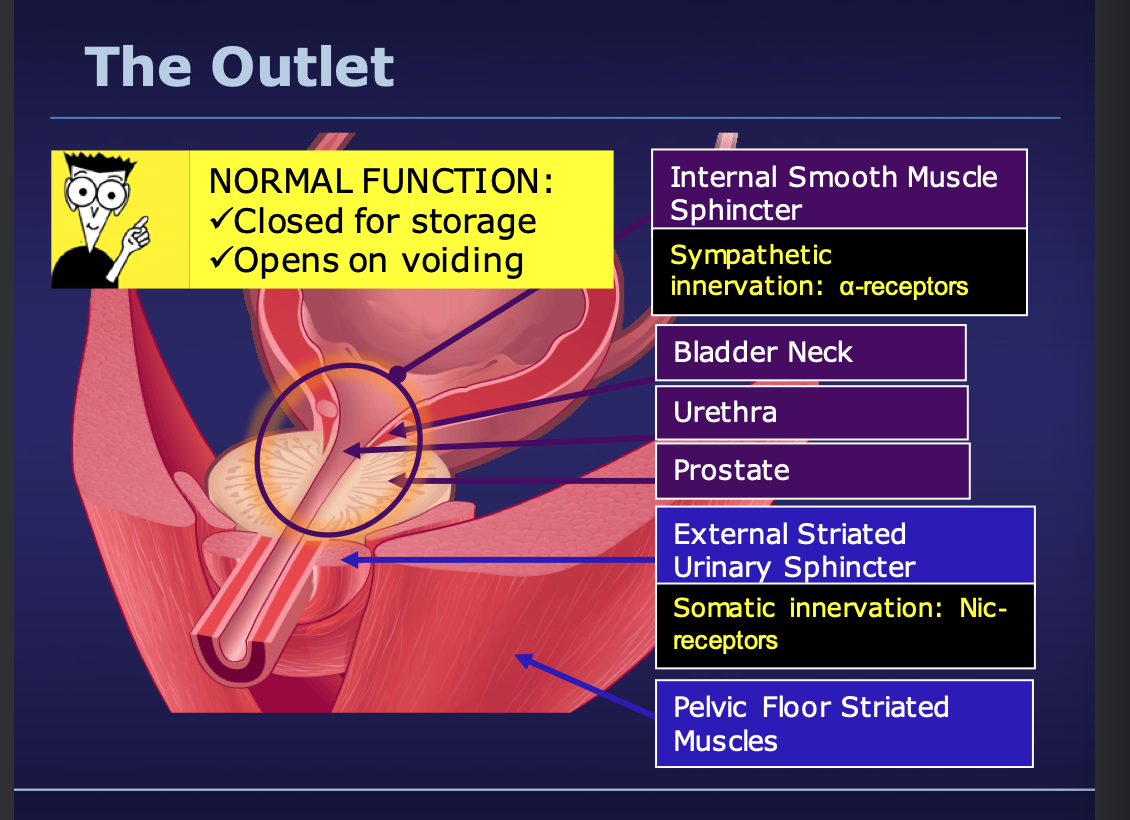 The Outlet

NORMAL FUNCTION:
✓Closed for storage
✓Opens on voiding

Internal Smooth Muscle Sphincter

Sympathetic innervation: α-receptors

Bladder Neck

Urethra

Prostate

External Striated Urinary Sphincter

Somatic innervation: Nic-receptors

Pelvic Floor Striated Muscles